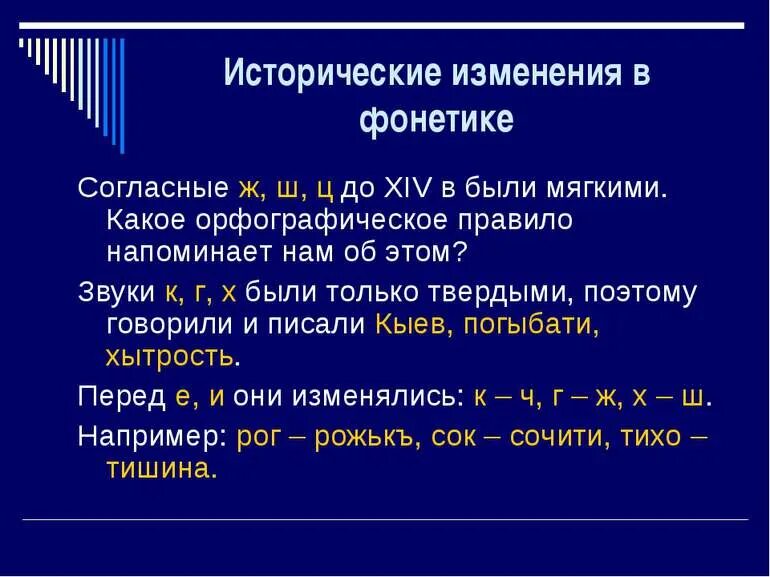 Исторические изменения в фонетике

Согласные ж, ш, ц до XIV в были мягкими. Какое орфографическое правило напоминает нам об этом?

Звуки к, г, х были только твердыми, поэтому говорили и писали Кыев, погыбати, хытрость.

Перед е, и они изменялись: к – ч, г – ж, х – ш.

Например: рог – рожькъ, сок – сочити, тихо – тишина.